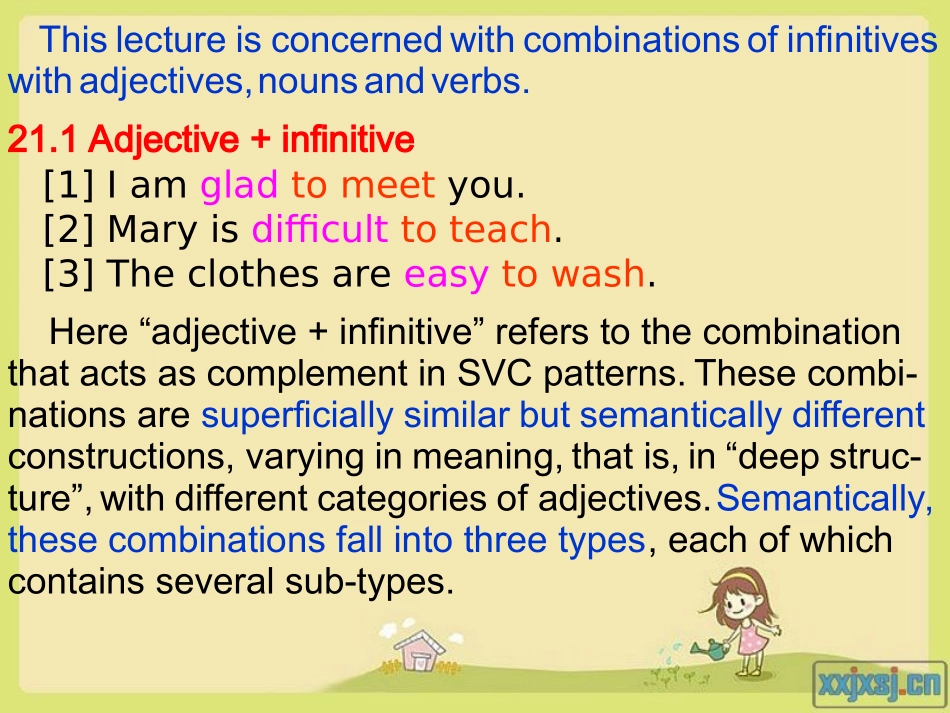 This lecture is concerned with combinations of infinitives with adjectives, nouns and verbs.

21.1 Adjective + infinitive

[1] I am glad to meet you.
[2] Mary is difficult to teach.
[3] The clothes are easy to wash.

Here “adjective + infinitive” refers to the combination that acts as complement in SVC patterns. These combinations are superficially similar but semantically different constructions, varying in meaning, that is, in “deep structure”, with different categories of adjectives. Semantically, these combinations fall into three types, each of which contains several sub-types.

xxjxsj.cn